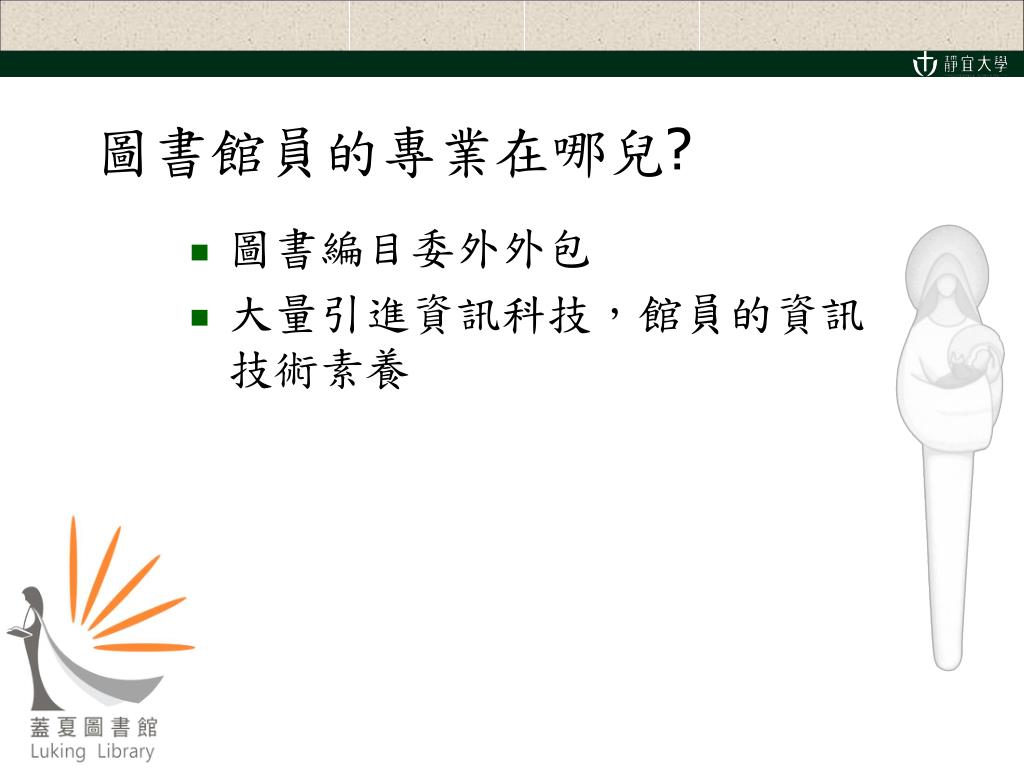 靜宜大學

圖書館員的專業在哪兒?

- 圖書編目委外外包
- 大量引進資訊科技，館員的資訊技術素養

蓋夏圖書館
Luking Library